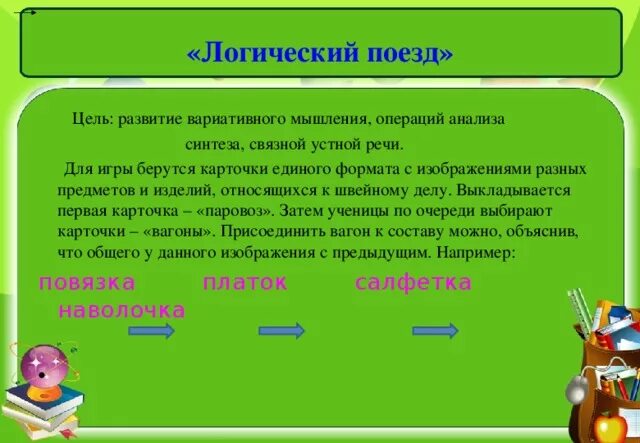 «Логический поезд»

Цель: развитие вариативного мышления, операций анализа синтеза, связной устной речи.

Для игры берутся карточки единого формата с изображениями разных предметов и изделий, относящихся к швейному делу. Выкладывается первая карточка – «паровоз». Затем ученицы по очереди выбирают карточки – «вагоны». Присоединить вагон к составу можно, объяснив, что общего у данного изображения с предыдущим. Например:

повязка платок салфетка наволочка